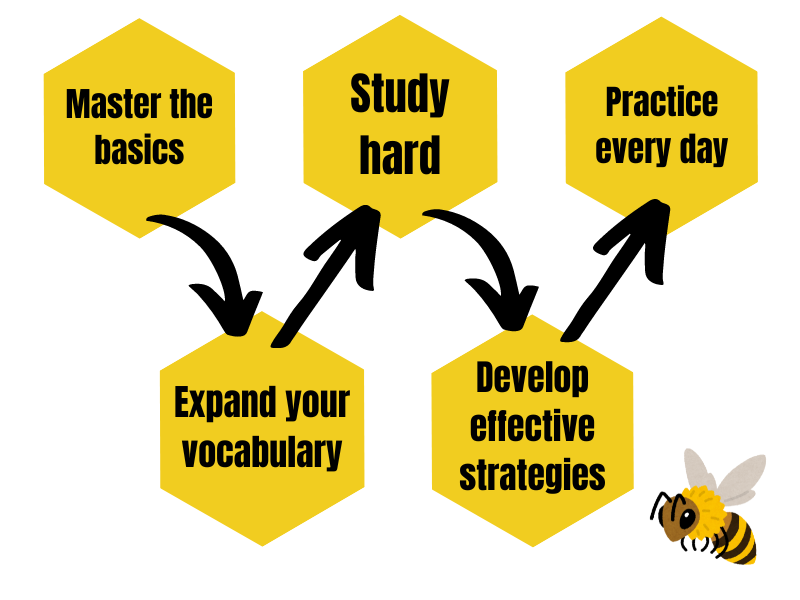 Master the basics

Expand your vocabulary

Study hard

Develop effective strategies

Practice every day